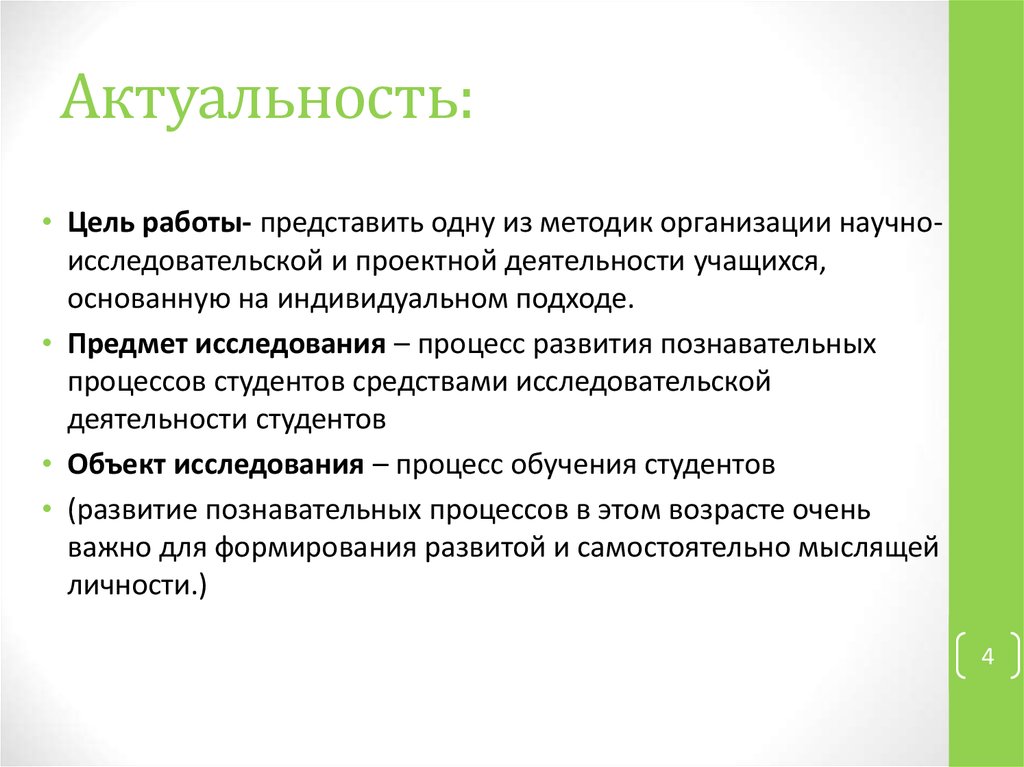 Актуальность:

• Цель работы- представить одну из методик организации научно-исследовательской и проектной деятельности учащихся, основанную на индивидуальном подходе.

• Предмет исследования – процесс развития познавательных процессов студентов средствами исследовательской деятельности студентов

• Объект исследования – процесс обучения студентов

• (развитие познавательных процессов в этом возрасте очень важно для формирования развитой и самостоятельно мыслящей личности.)

4